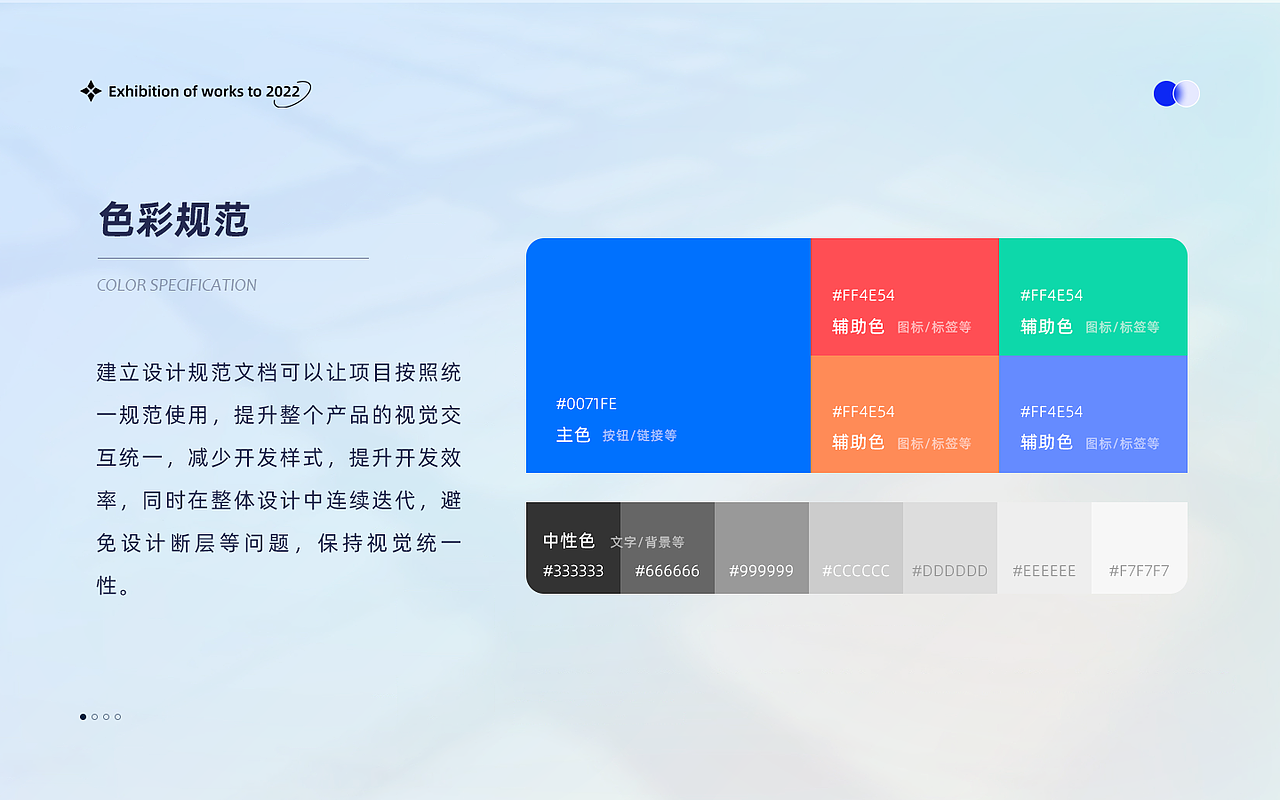 Exhibition of works to 2022

色彩规范

COLOR SPECIFICATION

建立设计规范文档可以让项目按照统一规范使用，提升整个产品的视觉交互统一，减少开发样式，提升开发效率，同时在整体设计中连续迭代，避免设计断层等问题，保持视觉统一性。

#0071FE
主色 按钮/链接等

#FF4E54
辅助色 图标/标签等

#FF4E54
辅助色 图标/标签等

#FF4E54
辅助色 图标/标签等

#FF4E54
辅助色 图标/标签等

中性色 文字/背景等
#333333

#666666

#999999

#CCCCCC

#DDDDDD

#EEEEEE

#F7F7F7